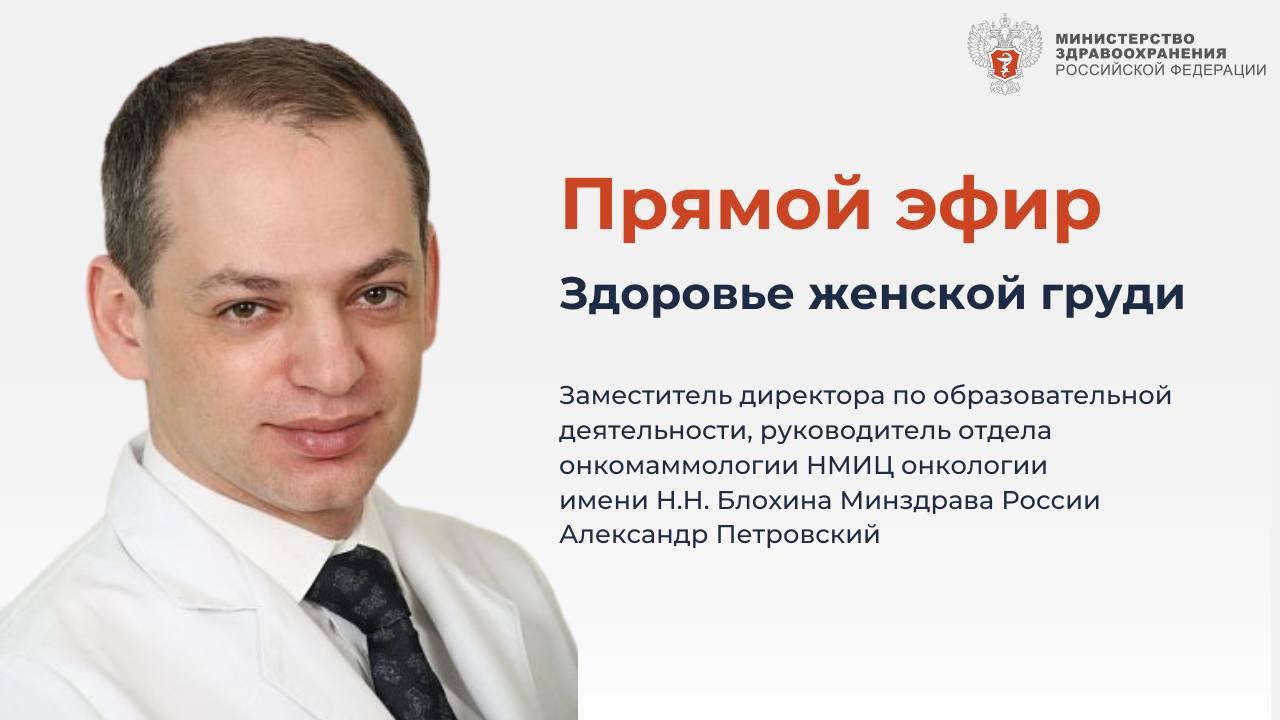 МИНИСТЕРСТВО
ЗДРАВООХРАНЕНИЯ
РОССИЙСКОЙ ФЕДЕРАЦИИ

Прямой эфир

Здоровье женской груди

Заместитель директора по образовательной деятельности, руководитель отдела онкомаммологии НМИЦ онкологии имени Н.Н. Блохина Минздрава России Александр Петровский